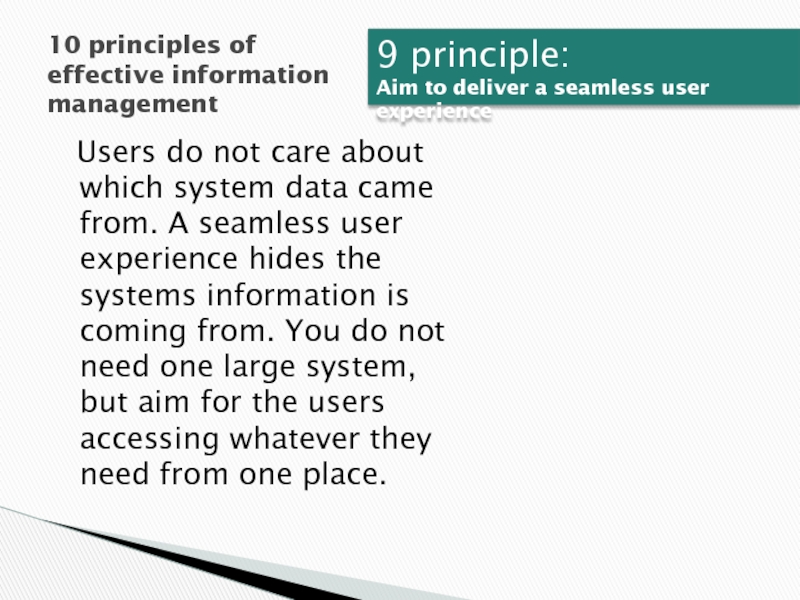 10 principles of effective information management

9 principle:
Aim to deliver a seamless user experience

Users do not care about which system data came from. A seamless user experience hides the systems information is coming from. You do not need one large system, but aim for the users accessing whatever they need from one place.